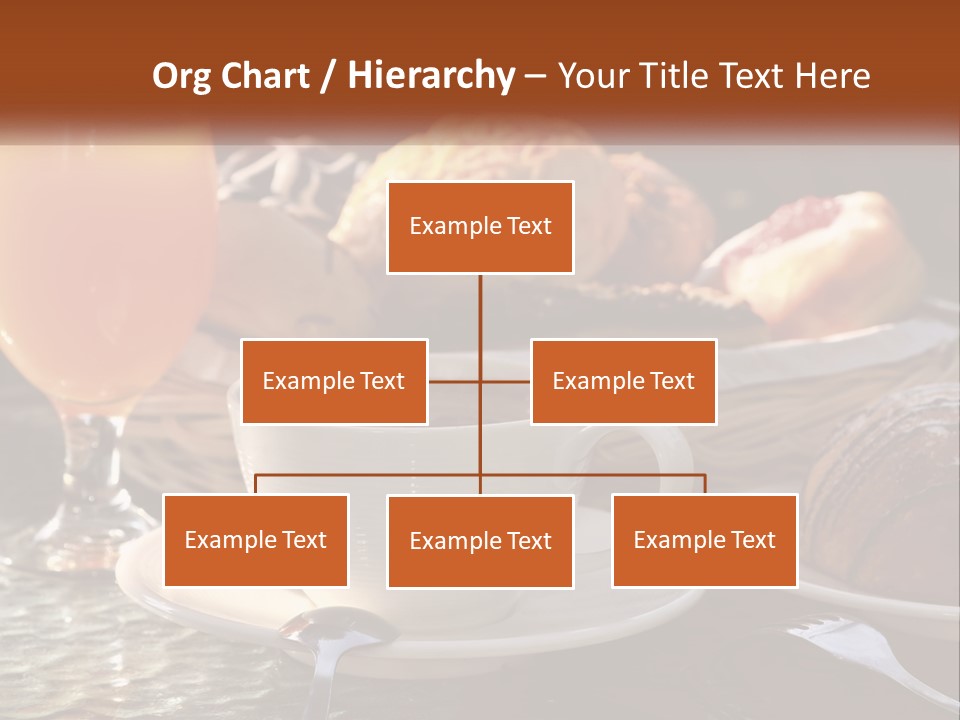 Org Chart / Hierarchy – Your Title Text Here

Example Text

Example Text

Example Text

Example Text

Example Text

Example Text